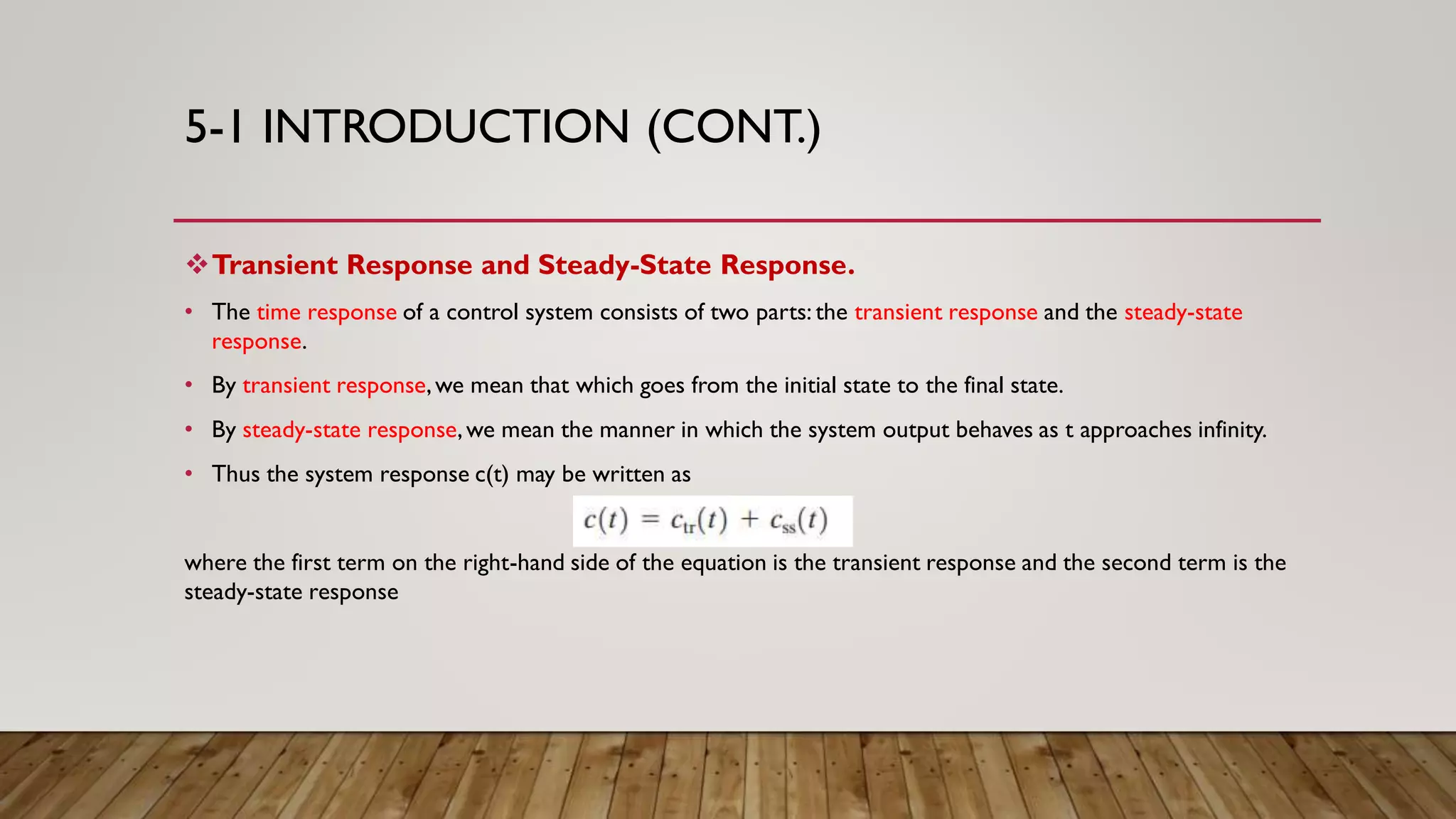 5-1 INTRODUCTION (CONT.)

❖ Transient Response and Steady-State Response.

• The time response of a control system consists of two parts: the transient response and the steady-state response.

• By transient response, we mean that which goes from the initial state to the final state.

• By steady-state response, we mean the manner in which the system output behaves as t approaches infinity.

• Thus the system response c(t) may be written as

$c(t) = c_{tr}(t) + c_{ss}(t)$

where the first term on the right-hand side of the equation is the transient response and the second term is the steady-state response